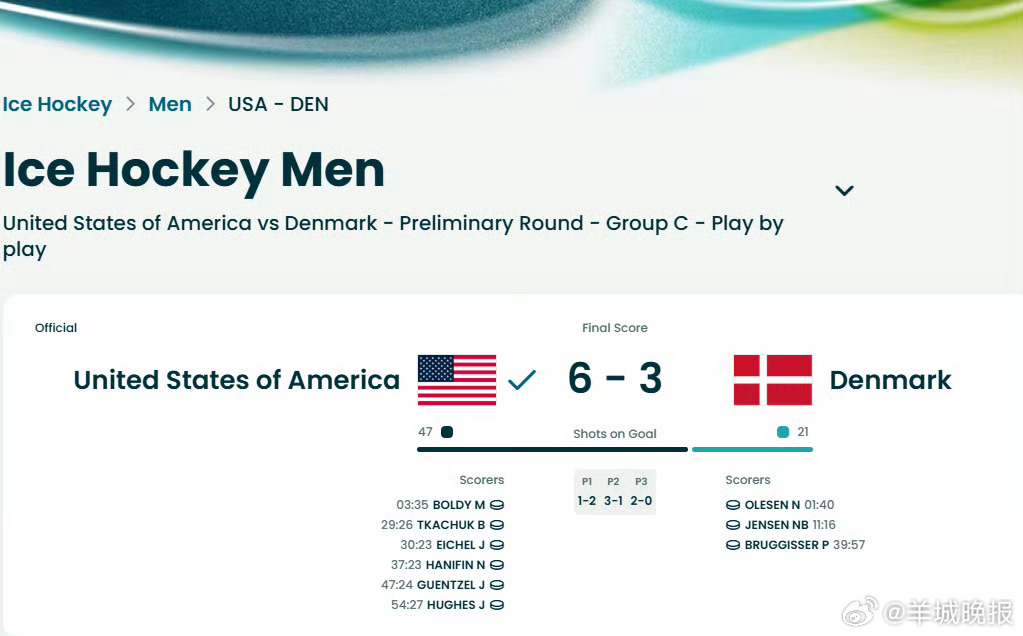 Ice Hockey > Men > USA - DEN

Ice Hockey Men

United States of America vs Denmark - Preliminary Round - Group C - Play by play

Official

Final Score

United States of America 6 - 3 Denmark

47 Shots on Goal 21

Scorers
03:35 BOLDY M
29:26 TKACHUK B
30:23 EICHEL J
37:23 HANIFIN N
47:24 GUENTZEL J
54:27 HUGHES J

| P1 | P2 | P3 |
|---|---|---|
| 1-2 | 3-1 | 2-0 |

Scorers
OLESEN N 01:40
JENSEN NB 11:16
BRUGGISSER P 39:57

@羊城晚报